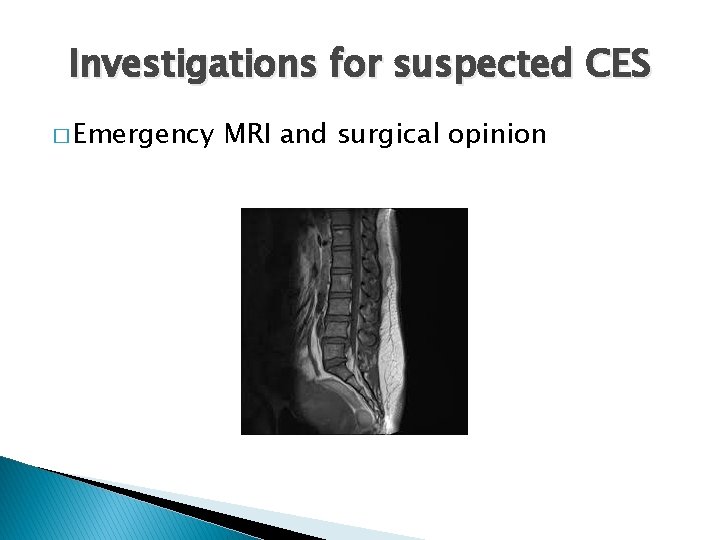 Investigations for suspected CES

□ Emergency MRI and surgical opinion